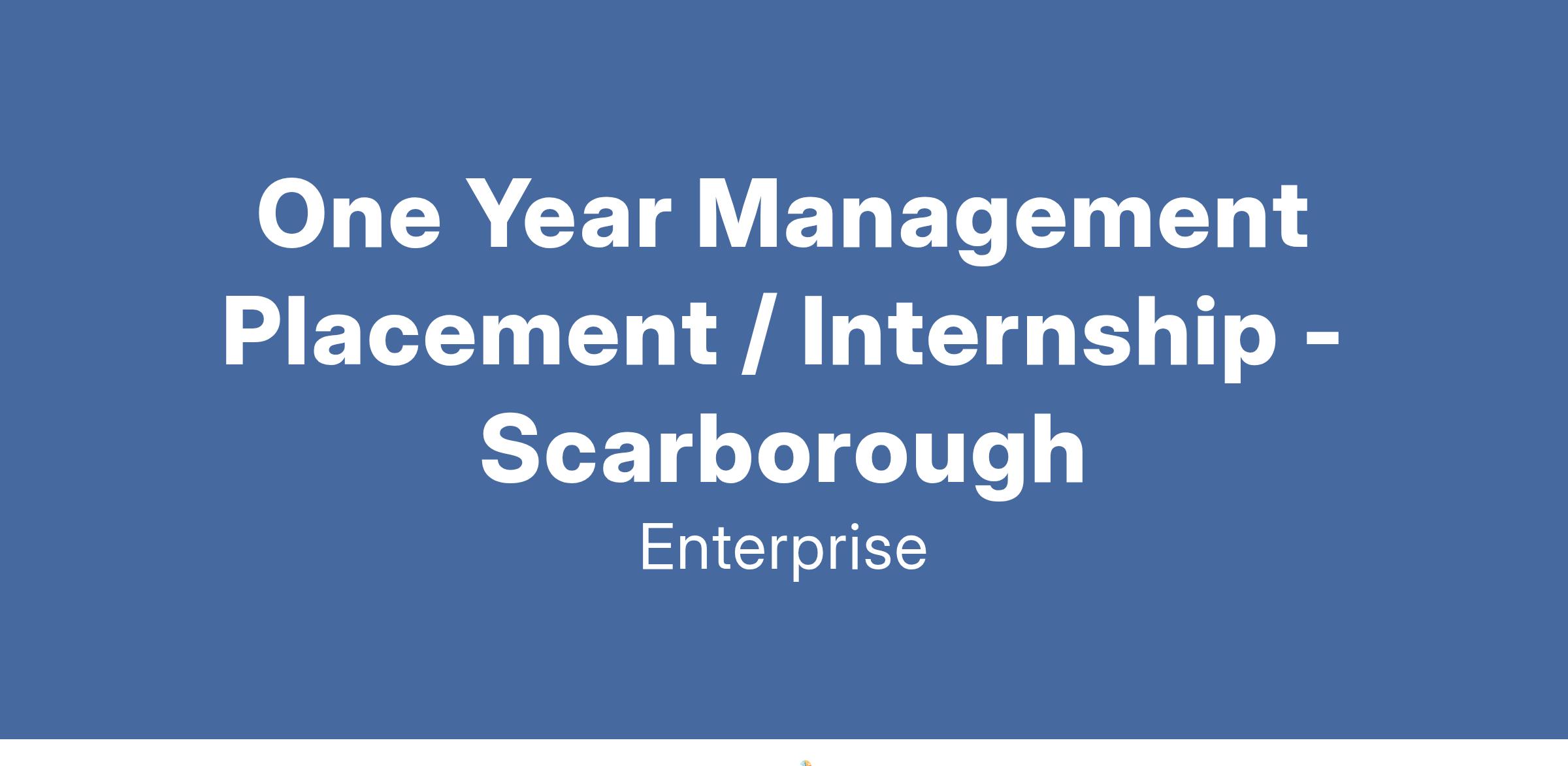 One Year Management Placement / Internship - Scarborough

Enterprise